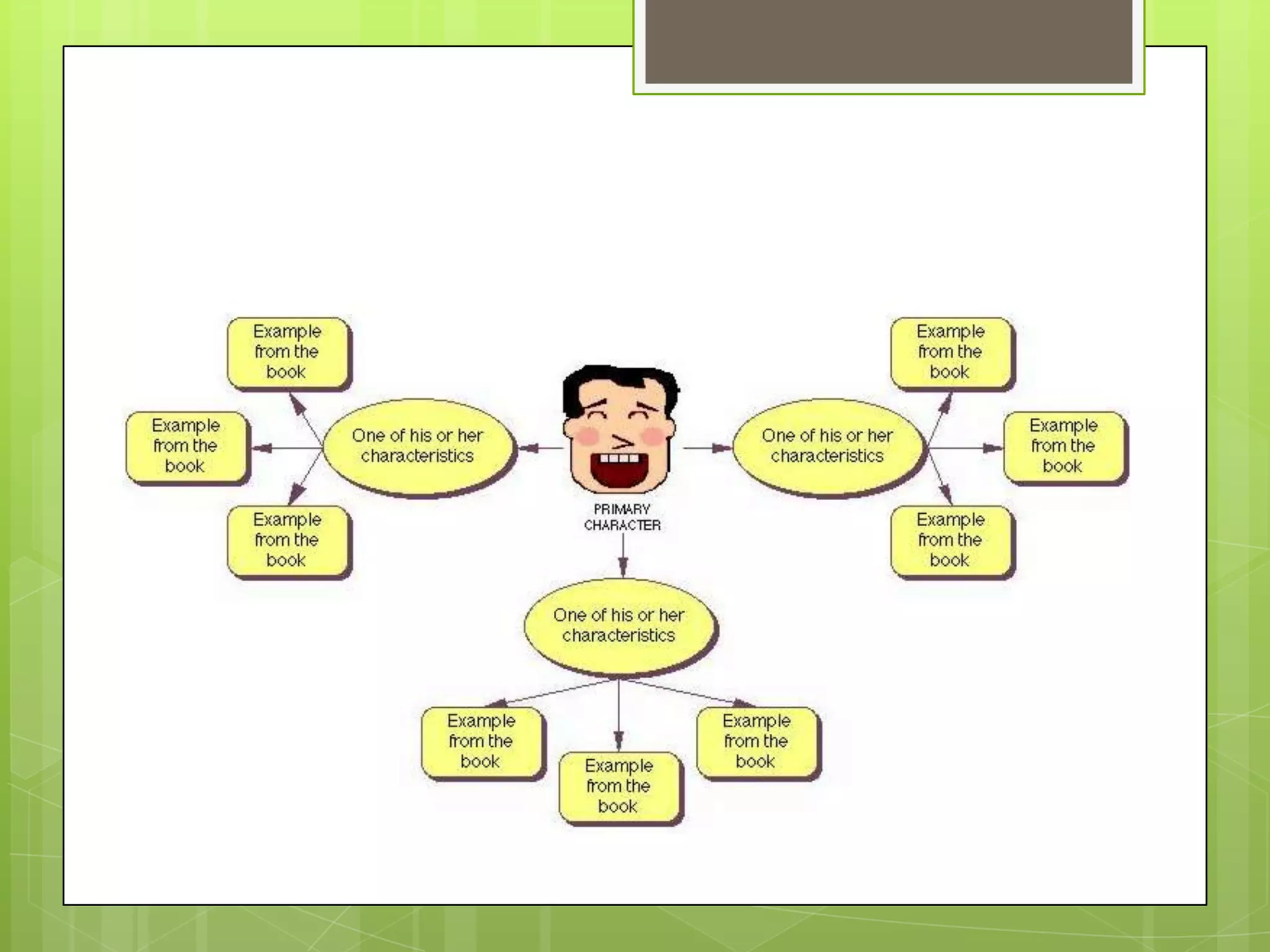 Example from the book

Example from the book

Example from the book

One of his or her characteristics

PRIMARY CHARACTER

One of his or her characteristics

Example from the book

Example from the book

Example from the book

One of his or her characteristics

Example from the book

Example from the book

Example from the book